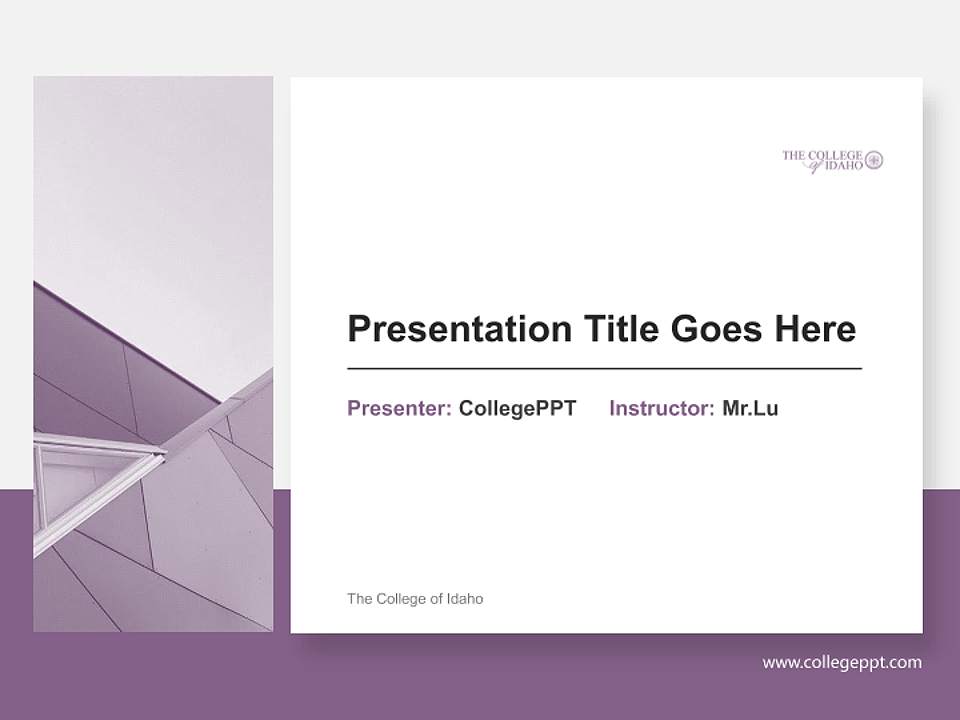 THE COLLEGE of IDAHO

Presentation Title Goes Here

Presenter: CollegePPT Instructor: Mr.Lu

The College of Idaho

www.collegeppt.com